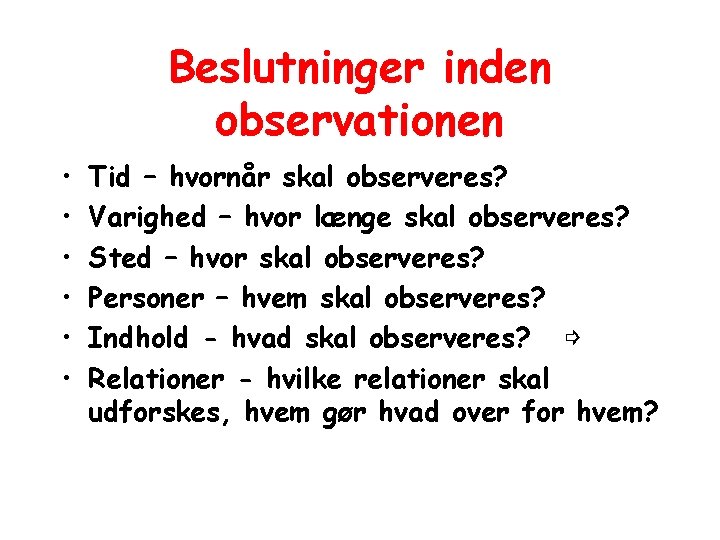 Beslutninger inden observationen

• Tid – hvornår skal observeres?
• Varighed – hvor længe skal observeres?
• Sted – hvor skal observeres?
• Personer – hvem skal observeres?
• Indhold - hvad skal observeres? ⇨
• Relationer - hvilke relationer skal udforskes, hvem gør hvad over for hvem?